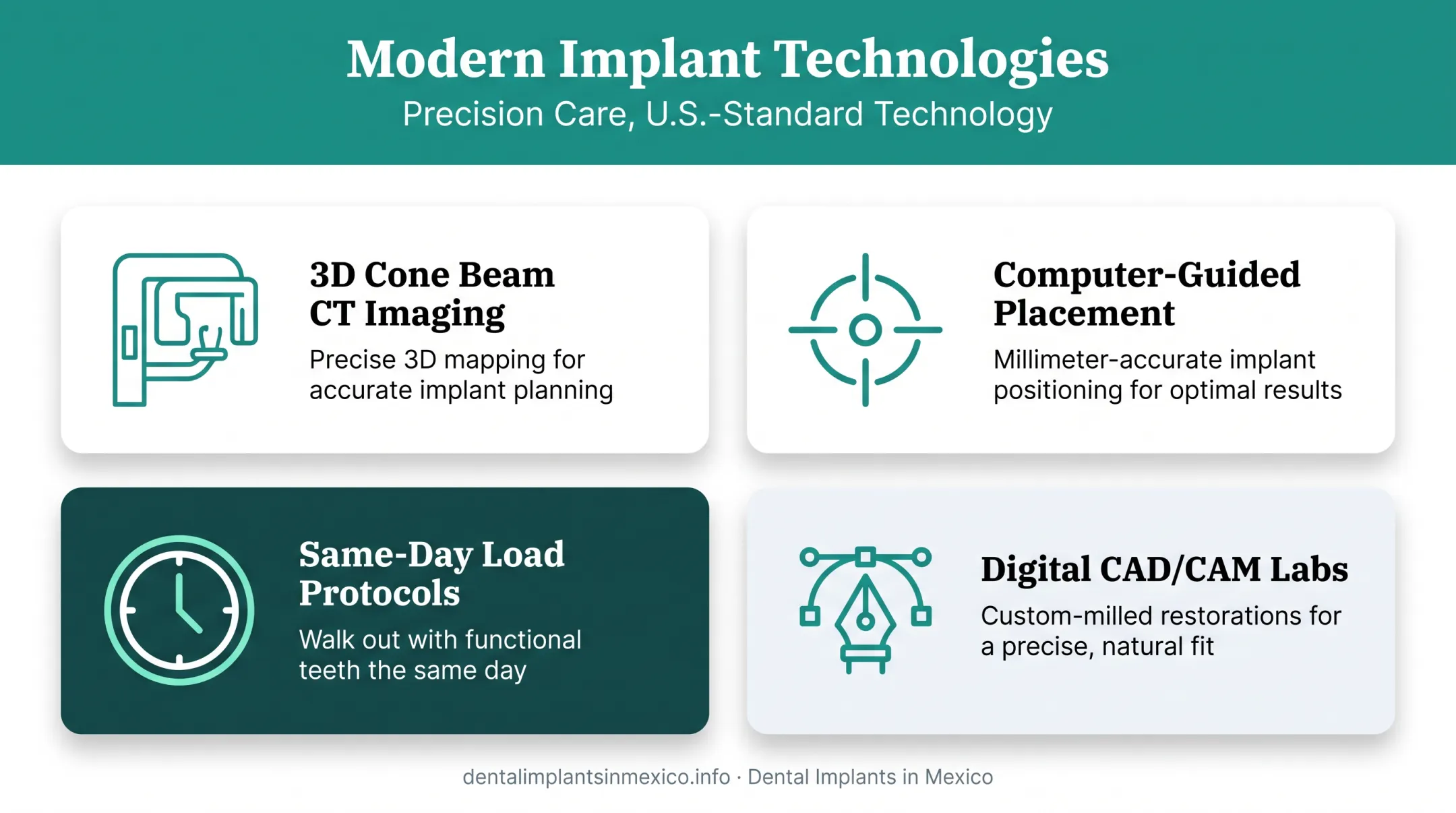 Modern Implant Technologies
Precision Care, U.S.-Standard Technology

3D Cone Beam CT Imaging
Precise 3D mapping for accurate implant planning

Computer-Guided Placement
Millimeter-accurate implant positioning for optimal results

Same-Day Load Protocols
Walk out with functional teeth the same day

Digital CAD/CAM Labs
Custom-milled restorations for a precise, natural fit

dentalimplantsinmexico.info · Dental Implants in Mexico